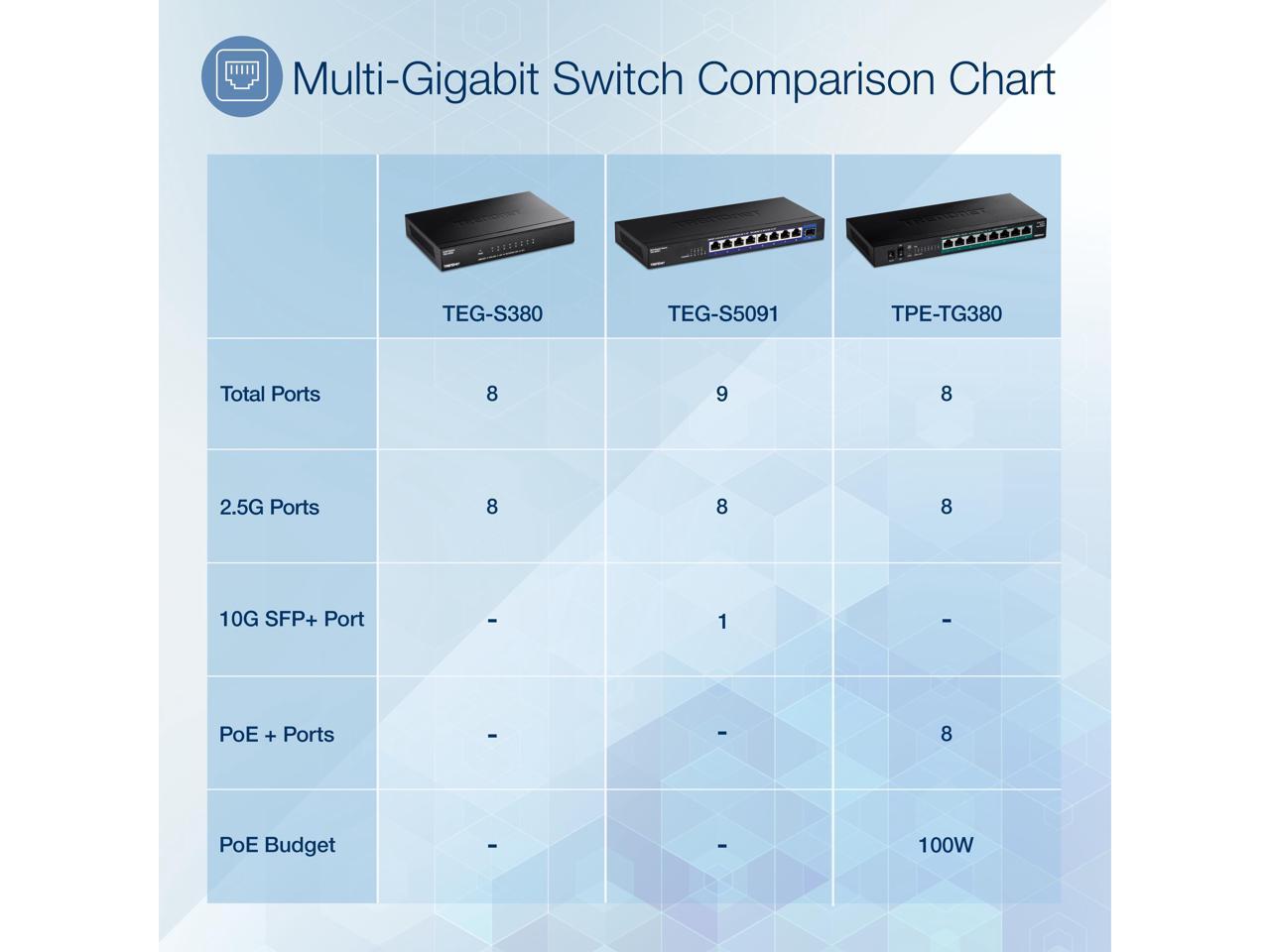 Multi-Gigabit Switch Comparison Chart

| | TEG-S380 | TEG-S5091 | TPE-TG380 |
|---|---|---|---|
| Total Ports | 8 | 9 | 8 |
| 2.5G Ports | 8 | 8 | 8 |
| 10G SFP+ Port | - | 1 | - |
| PoE + Ports | - | - | 8 |
| PoE Budget | - | - | 100W |